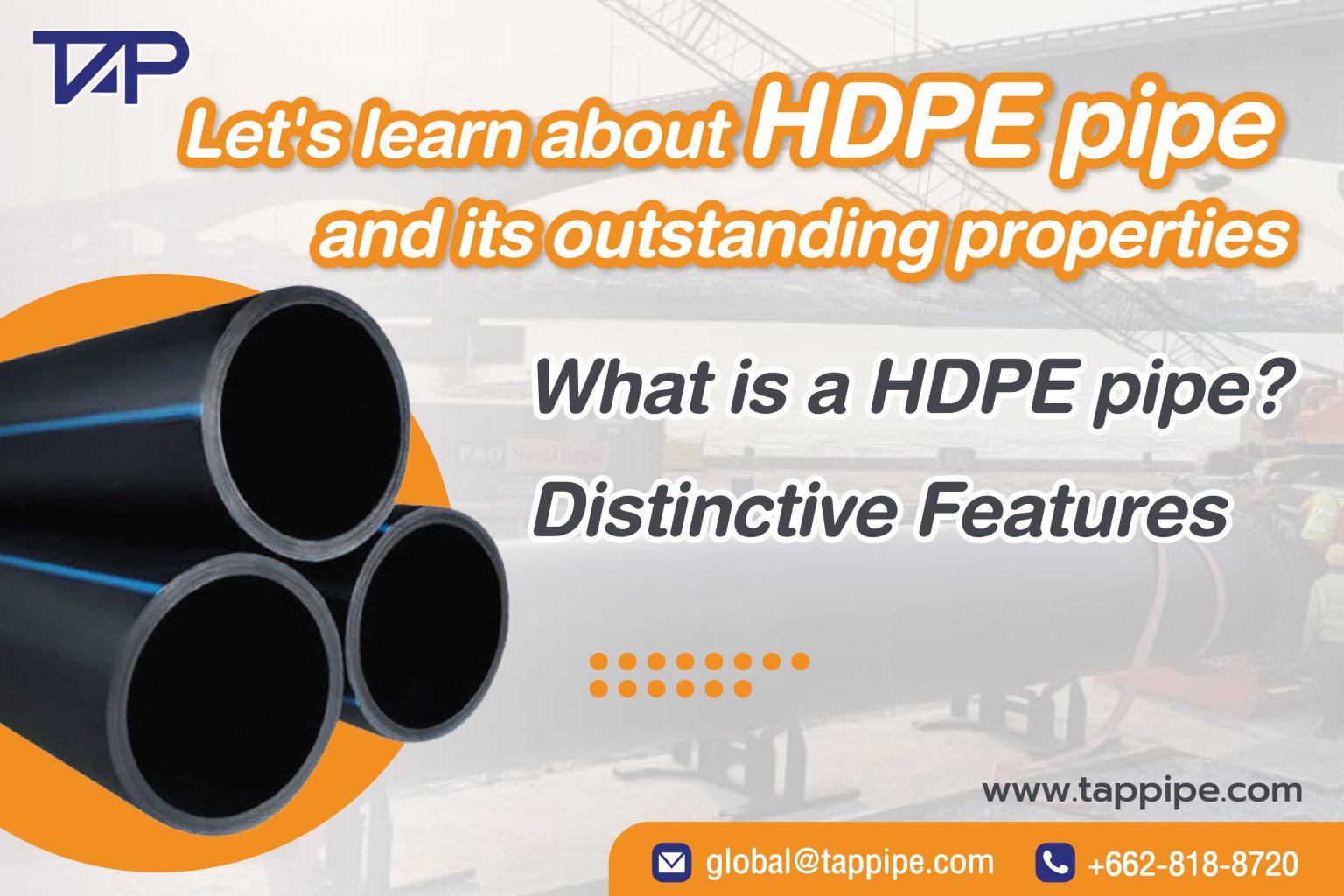 TAP

Let's learn about HDPE pipe and its outstanding properties

What is a HDPE pipe? Distinctive Features

P&O Nedlloyd

www.tappipe.com

global@tappipe.com +662-818-8720